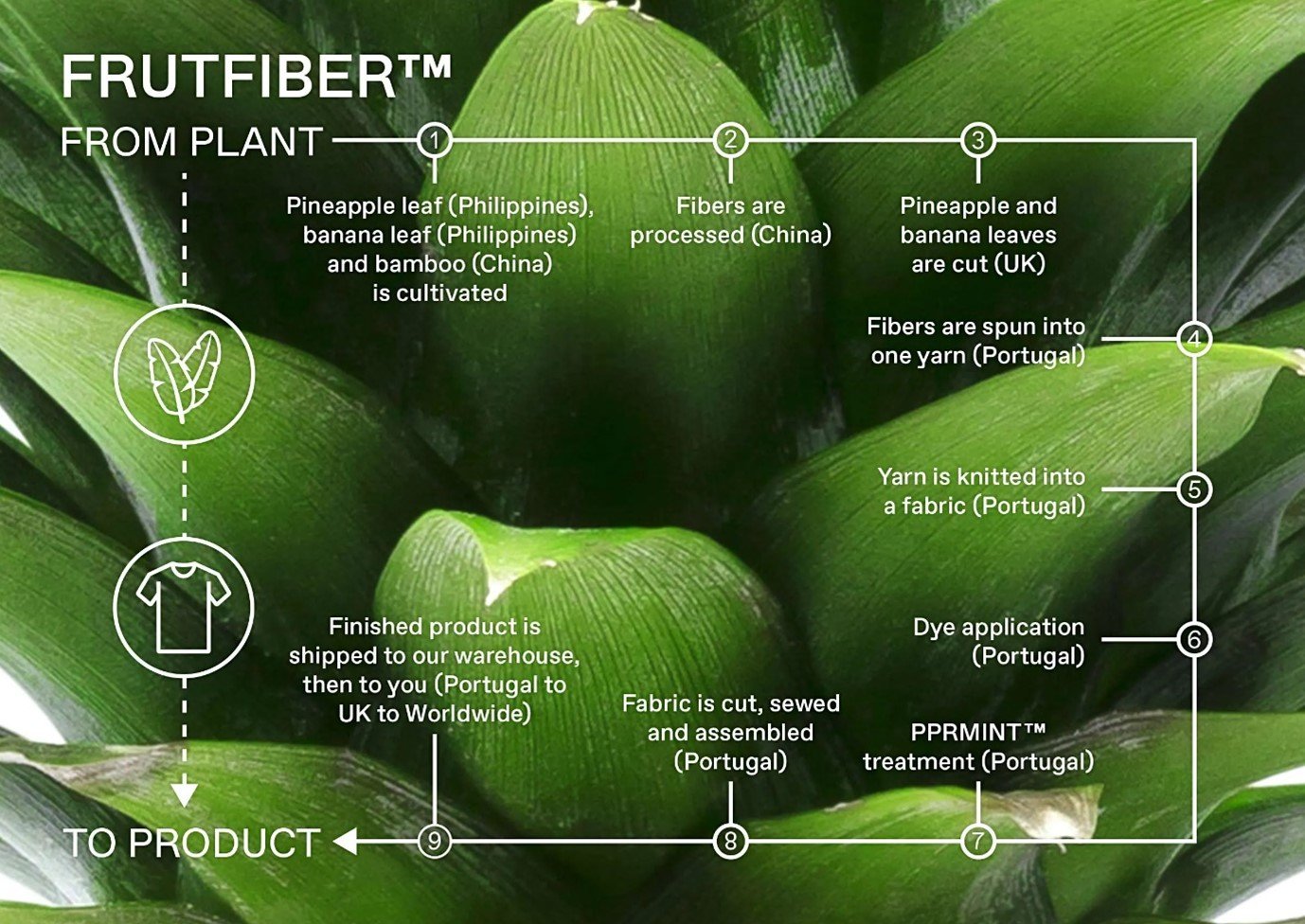 FRUTFIBER™

FROM PLANT

1
Pineapple leaf (Philippines), banana leaf (Philippines) and bamboo (China) is cultivated

2
Fibers are processed (China)

3
Pineapple and banana leaves are cut (UK)

4
Fibers are spun into one yarn (Portugal)

5
Yarn is knitted into a fabric (Portugal)

6
Dye application (Portugal)

7
PPRMINT™ treatment (Portugal)

8
Fabric is cut, sewed and assembled (Portugal)

9
Finished product is shipped to our warehouse, then to you (Portugal to UK to Worldwide)

TO PRODUCT